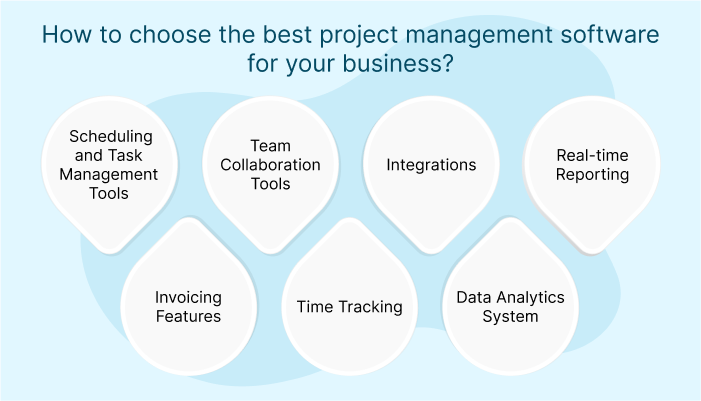 How to choose the best project management software for your business?

Scheduling and Task Management Tools

Team Collaboration Tools

Integrations

Real-time Reporting

Invoicing Features

Time Tracking

Data Analytics System